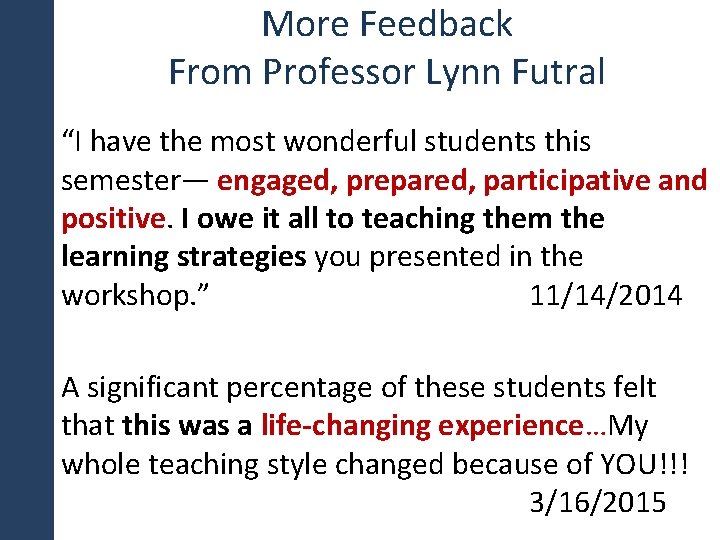 More Feedback
From Professor Lynn Futral

“I have the most wonderful students this semester— engaged, prepared, participative and positive. I owe it all to teaching them the learning strategies you presented in the workshop.” 11/14/2014

A significant percentage of these students felt that this was a life-changing experience…My whole teaching style changed because of YOU!!! 3/16/2015